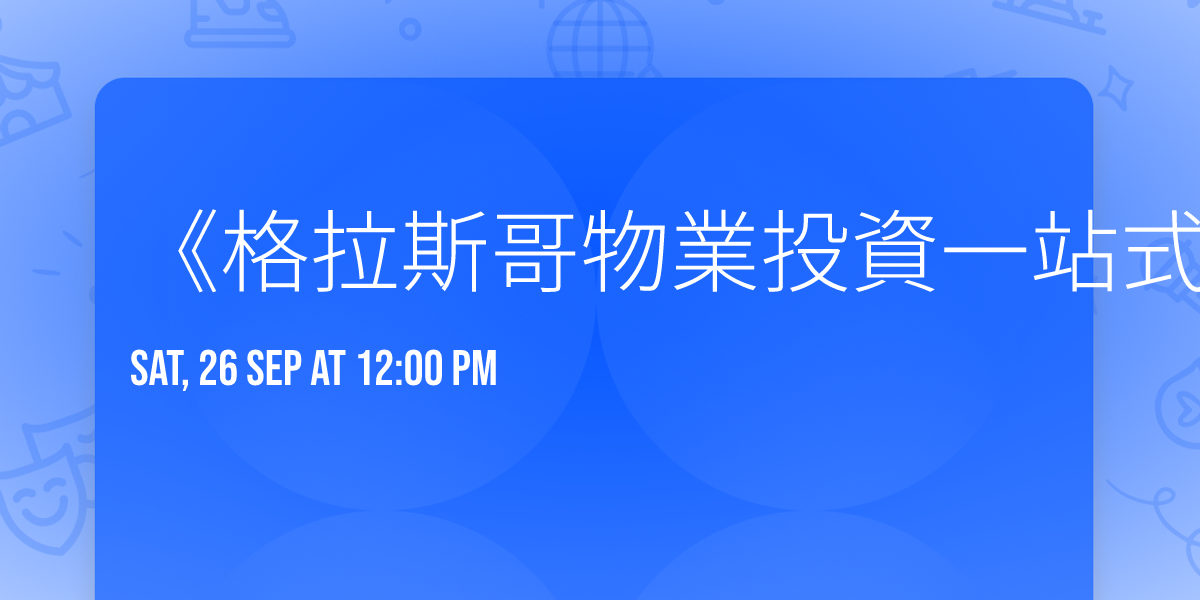 《格拉斯哥物業投資一站式

SAT, 26 SEP AT 12:00 PM